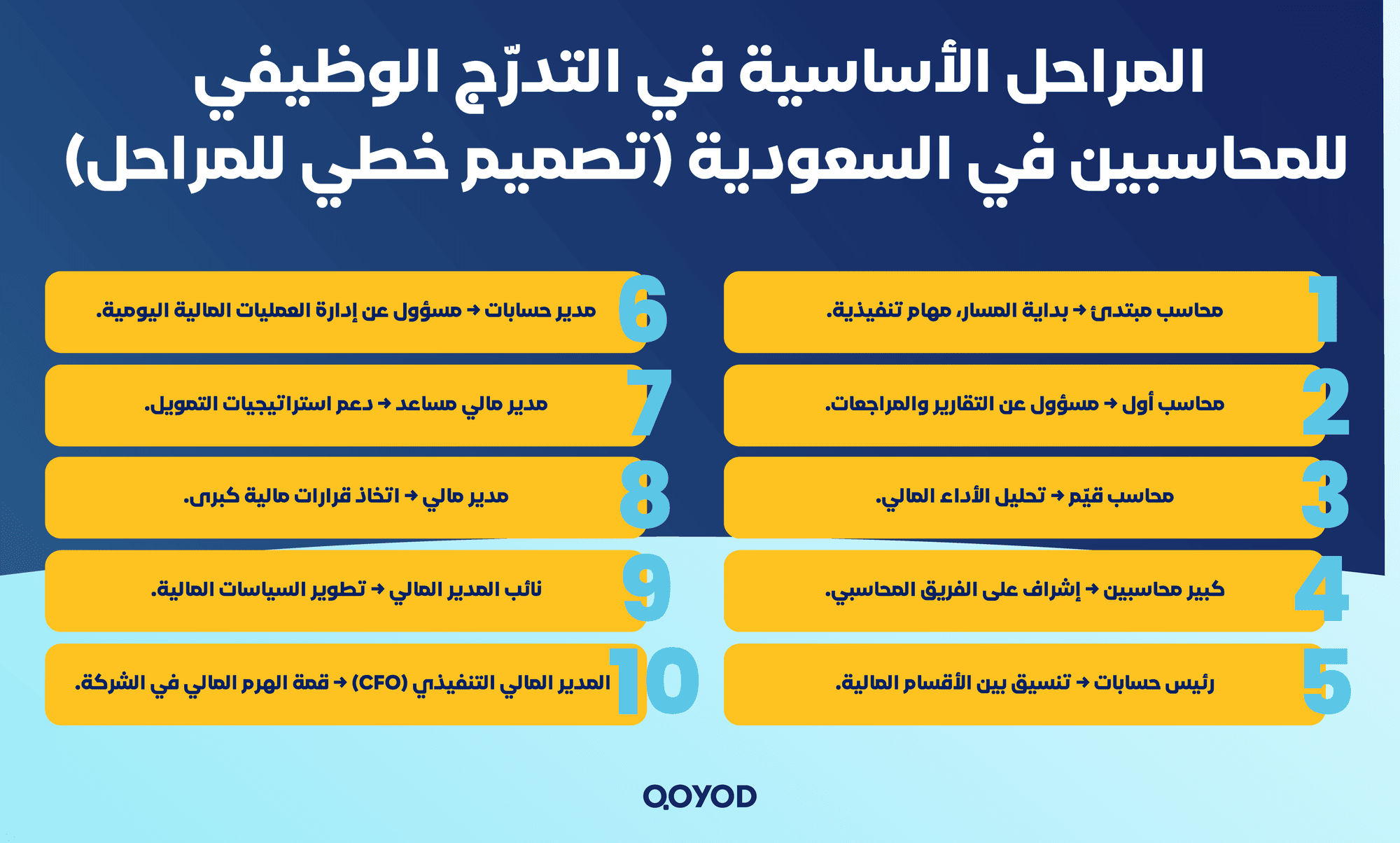 المراحل الأساسية في التدرّج الوظيفي للمحاسبين في السعودية (تصميم خطي للمراحل)

1 محاسب مبتدئ ← بداية المسار، مهام تنفيذية.

2 محاسب أول ← مسؤول عن التقارير والمراجعات.

3 محاسب قيّم ← تحليل الأداء المالي.

4 كبير محاسبين ← إشراف على الفريق المحاسبي.

5 رئيس حسابات ← تنسيق بين الأقسام المالية.

6 مدير حسابات ← مسؤول عن إدارة العمليات المالية اليومية.

7 مدير مالي مساعد ← دعم استراتيجيات التمويل.

8 مدير مالي ← اتخاذ قرارات مالية كبرى.

9 نائب المدير المالي ← تطوير السياسات المالية.

10 المدير المالي التنفيذي (CFO) ← قمة الهرم المالي في الشركة.

QOYOD